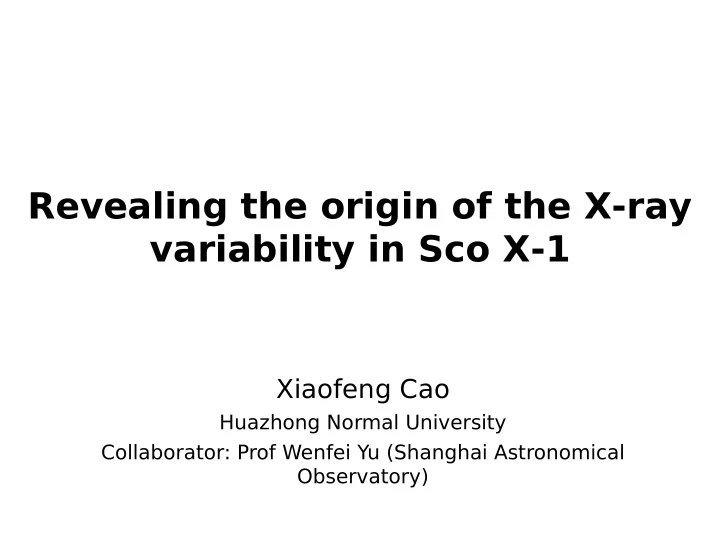 Revealing the origin of the X-ray variability in Sco X-1

Xiaofeng Cao

Huazhong Normal University

Collaborator: Prof Wenfei Yu (Shanghai Astronomical Observatory)